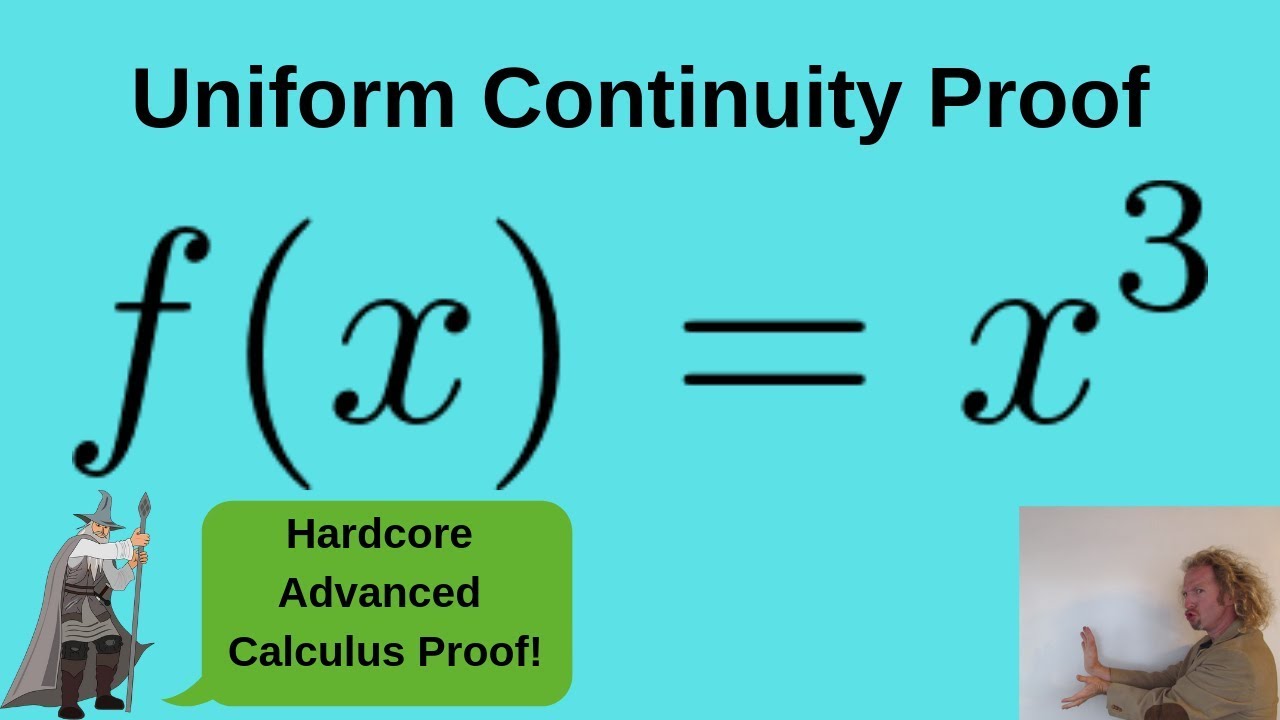 Uniform Continuity Proof

$f(x) = x^3$

Hardcore Advanced Calculus Proof!